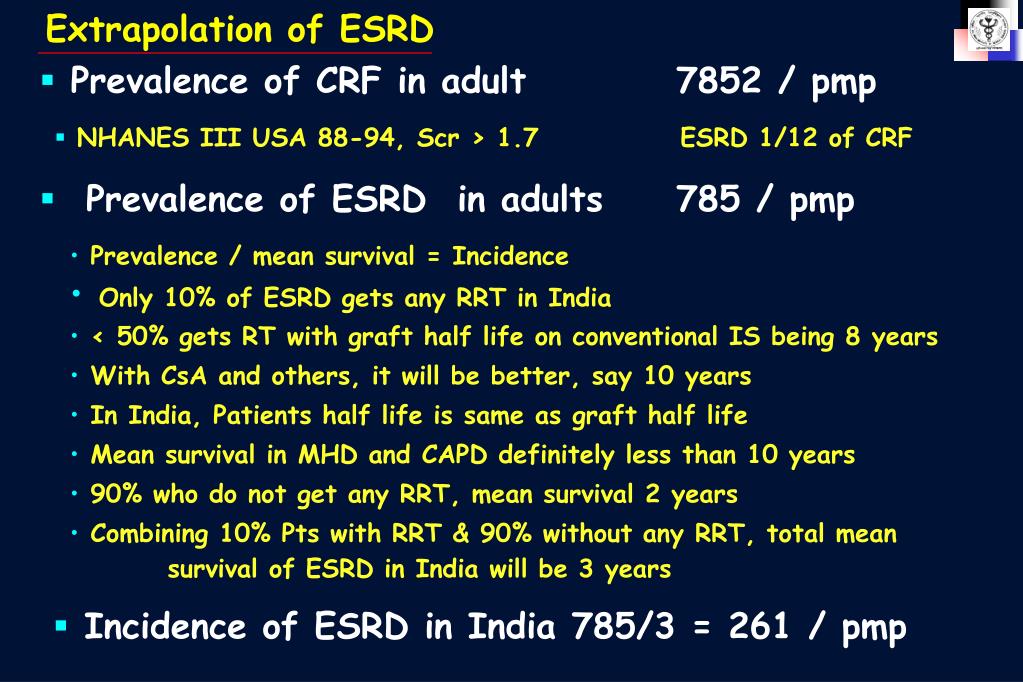 Extrapolation of ESRD

▪ Prevalence of CRF in adult 7852 / pmp

▪ NHANES III USA 88-94, Scr > 1.7 ESRD 1/12 of CRF

▪ Prevalence of ESRD in adults 785 / pmp

• Prevalence / mean survival = Incidence
• Only 10% of ESRD gets any RRT in India
• < 50% gets RT with graft half life on conventional IS being 8 years
• With CsA and others, it will be better, say 10 years
• In India, Patients half life is same as graft half life
• Mean survival in MHD and CAPD definitely less than 10 years
• 90% who do not get any RRT, mean survival 2 years
• Combining 10% Pts with RRT & 90% without any RRT, total mean survival of ESRD in India will be 3 years

▪ Incidence of ESRD in India 785/3 = 261 / pmp